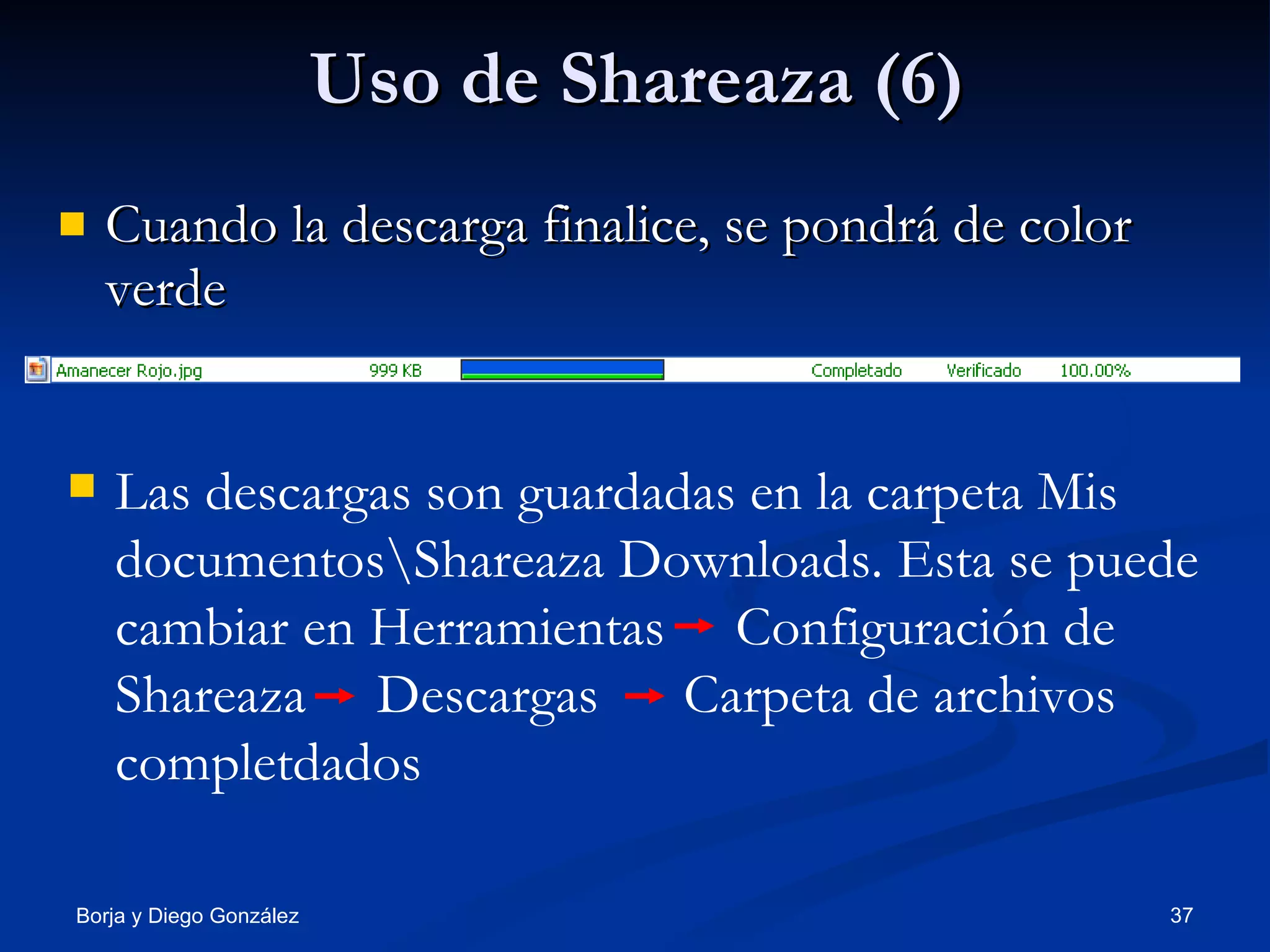 Uso de Shareaza (6)

Cuando la descarga finalice, se pondrá de color verde

Amanecer Rojo.jpg 999 KB Completado Verificado 100.00%

Las descargas son guardadas en la carpeta Mis documentos\Shareaza Downloads. Esta se puede cambiar en Herramientas → Configuración de Shareaza → Descargas → Carpeta de archivos completdados

Borja y Diego González

37